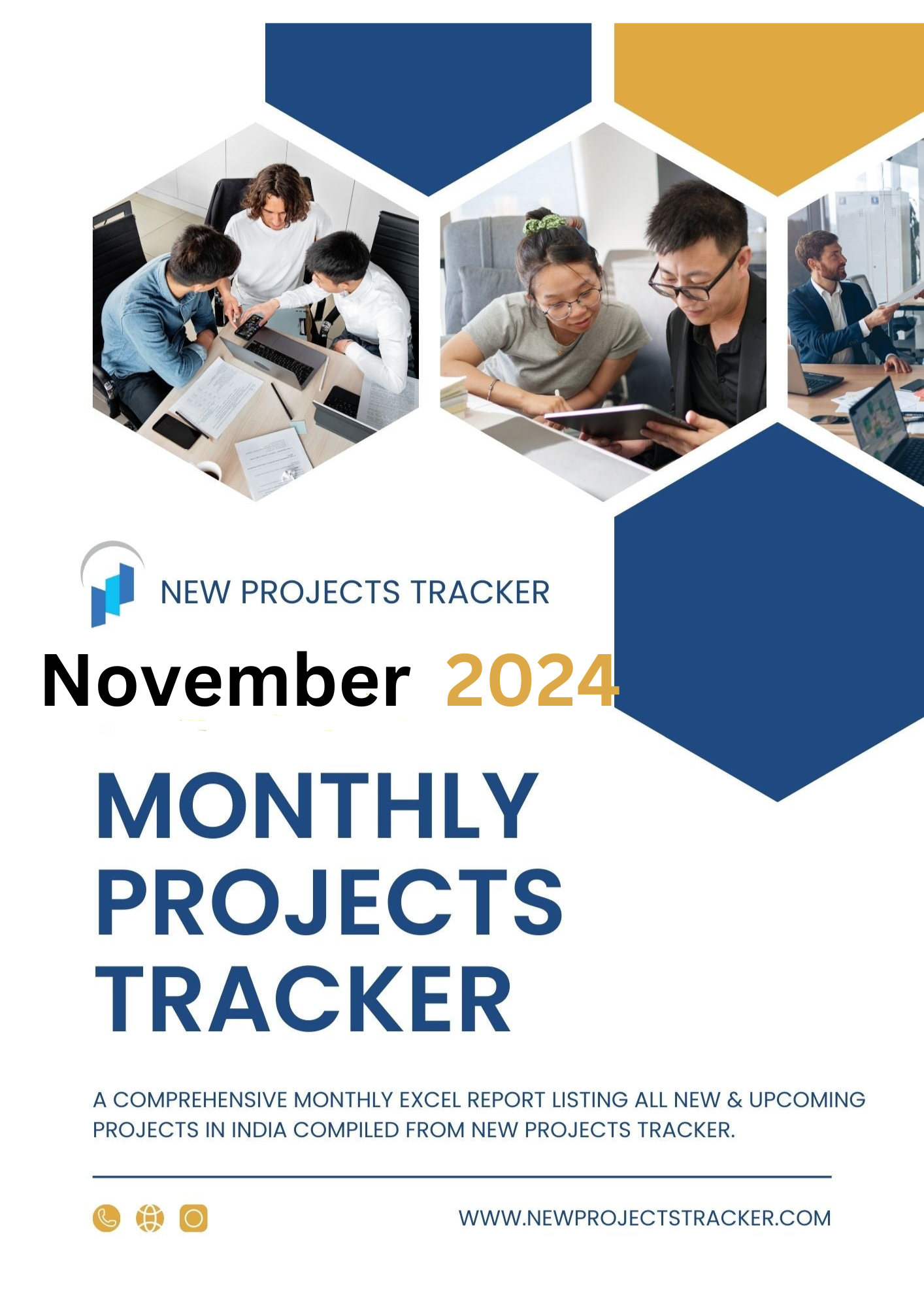 NEW PROJECTS TRACKER

November 2024

MONTHLY PROJECTS TRACKER

A COMPREHENSIVE MONTHLY EXCEL REPORT LISTING ALL NEW & UPCOMING PROJECTS IN INDIA COMPILED FROM NEW PROJECTS TRACKER.

WWW.NEWPROJECTSTRACKER.COM